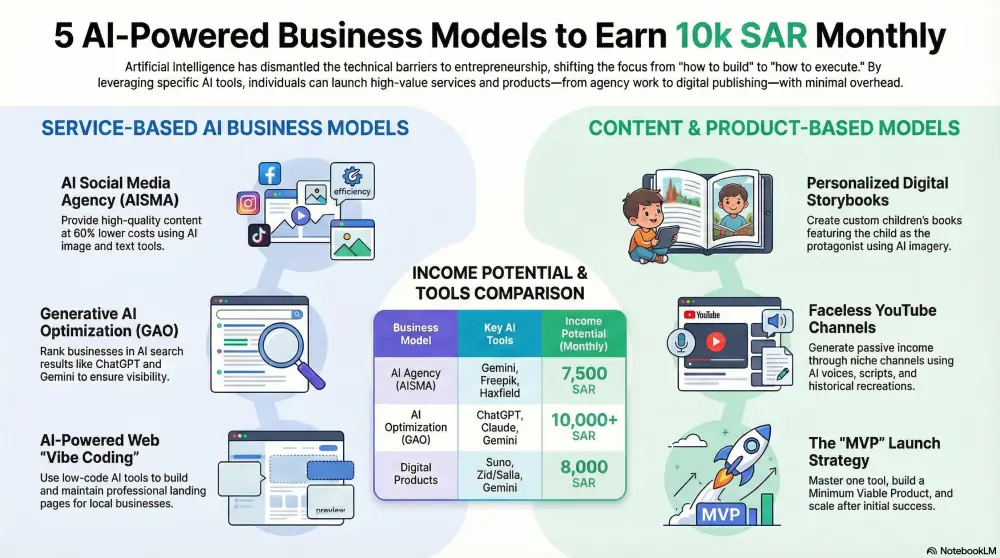 5 AI-Powered Business Models to Earn 10k SAR Monthly

Artificial Intelligence has dismantled the technical barriers to entrepreneurship, shifting the focus from "how to build" to "how to execute." By leveraging specific AI tools, individuals can launch high-value services and products—from agency work to digital publishing—with minimal overhead.

SERVICE-BASED AI BUSINESS MODELS

AI Social Media Agency (AISMA)
Provide high-quality content at 60% lower costs using AI image and text tools.

efficiency

Generative AI Optimization (GAO)
Rank businesses in AI search results like ChatGPT and Gemini to ensure visibility.

AI-Powered Web "Vibe Coding"
Use low-code AI tools to build and maintain professional landing pages for local businesses.

preview

INCOME POTENTIAL & TOOLS COMPARISON

| Business Model | Key AI Tools | Income Potential (Monthly) |
|---|---|---|
| AI Agency (AISMA) | Gemini, Freepik, Haxfield | 7,500 SAR |
| AI Optimization (GAO) | ChatGPT, Claude, Gemini | 10,000+ SAR |
| Digital Products | Suno, Zid/Salla, Gemini | 8,000 SAR |

CONTENT & PRODUCT-BASED MODELS

Personalized Digital Storybooks
Create custom children's books featuring the child as the protagonist using AI imagery.

YouTube

Faceless YouTube Channels
Generate passive income through niche channels using AI voices, scripts, and historical recreations.

The "MVP" Launch Strategy
Master one tool, build a Minimum Viable Product, and scale after initial success.

MVP

NotebookLM